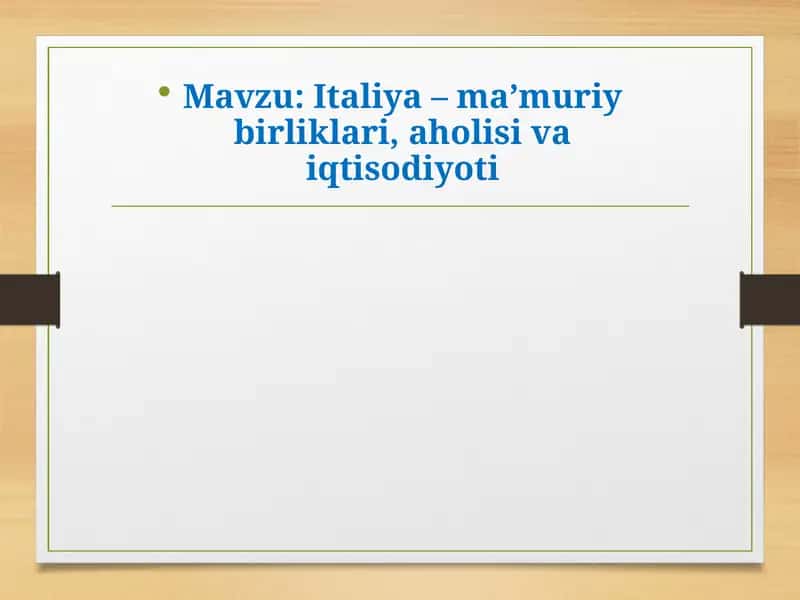 • Mavzu: Italiya – ma’muriy birliklari, aholisi va iqtisodiyoti